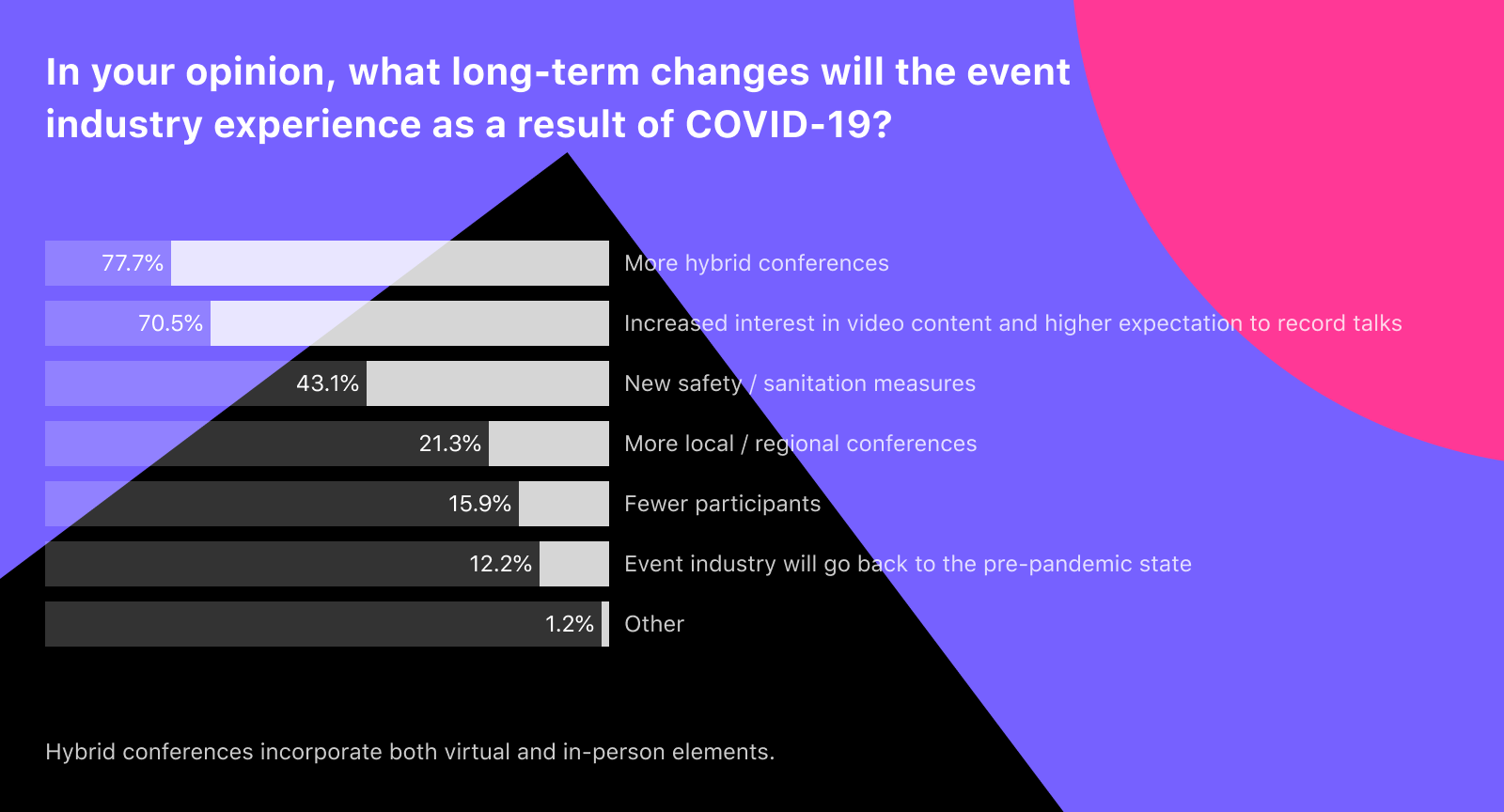 In your opinion, what long-term changes will the event industry experience as a result of COVID-19?

77.7% More hybrid conferences

70.5% Increased interest in video content and higher expectation to record talks

43.1% New safety / sanitation measures

21.3% More local / regional conferences

15.9% Fewer participants

12.2% Event industry will go back to the pre-pandemic state

1.2% Other

Hybrid conferences incorporate both virtual and in-person elements.